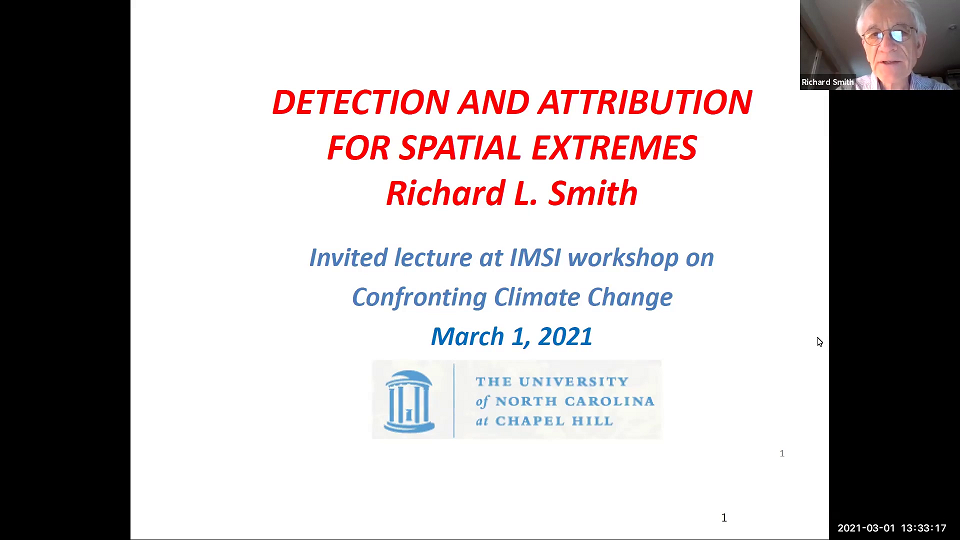 Richard Smith

DETECTION AND ATTRIBUTION FOR SPATIAL EXTREMES
Richard L. Smith

Invited lecture at IMSI workshop on Confronting Climate Change
March 1, 2021

THE UNIVERSITY of NORTH CAROLINA at CHAPEL HILL

1

1

2021-03-01 13:33:17